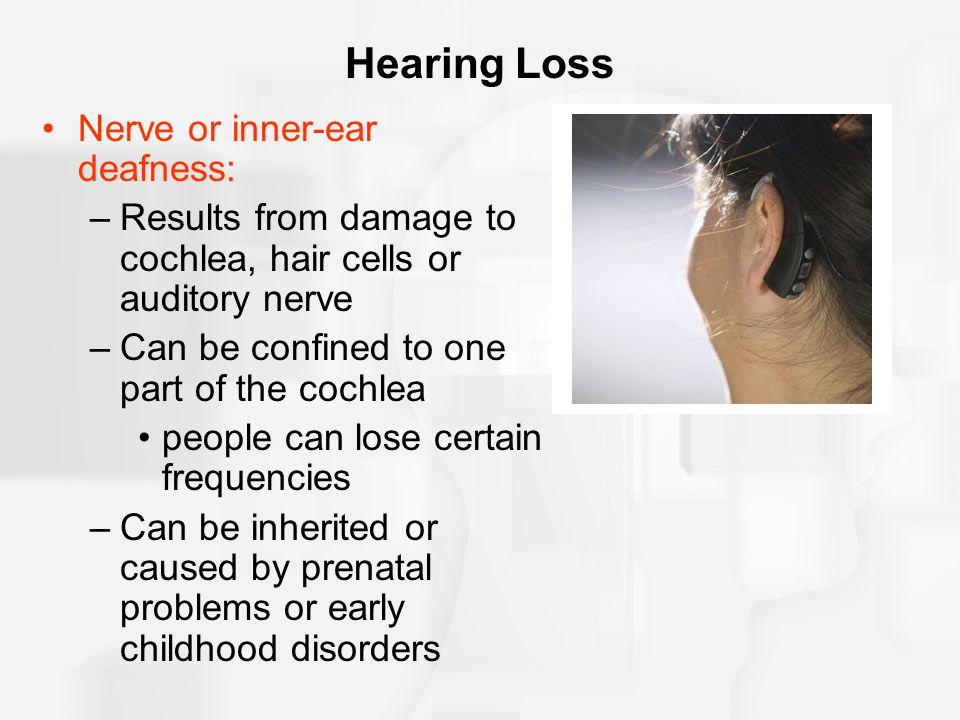 Hearing Loss

• Nerve or inner-ear deafness:

– Results from damage to cochlea, hair cells or auditory nerve

– Can be confined to one part of the cochlea

• people can lose certain frequencies

– Can be inherited or caused by prenatal problems or early childhood disorders